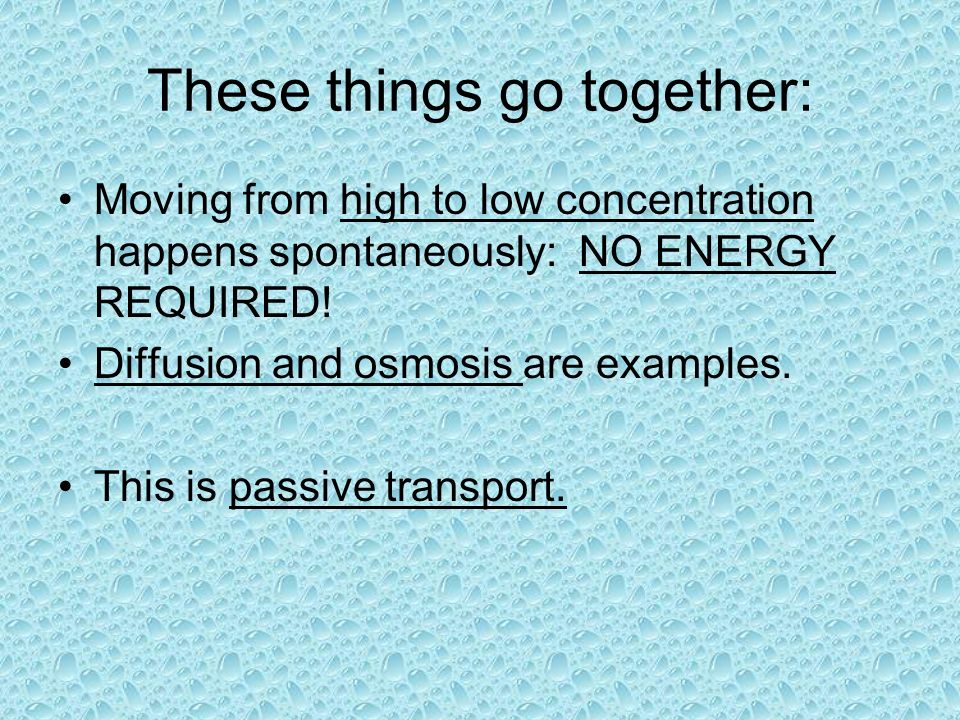 These things go together:

• Moving from high to low concentration happens spontaneously: NO ENERGY REQUIRED!
• Diffusion and osmosis are examples.

• This is passive transport.